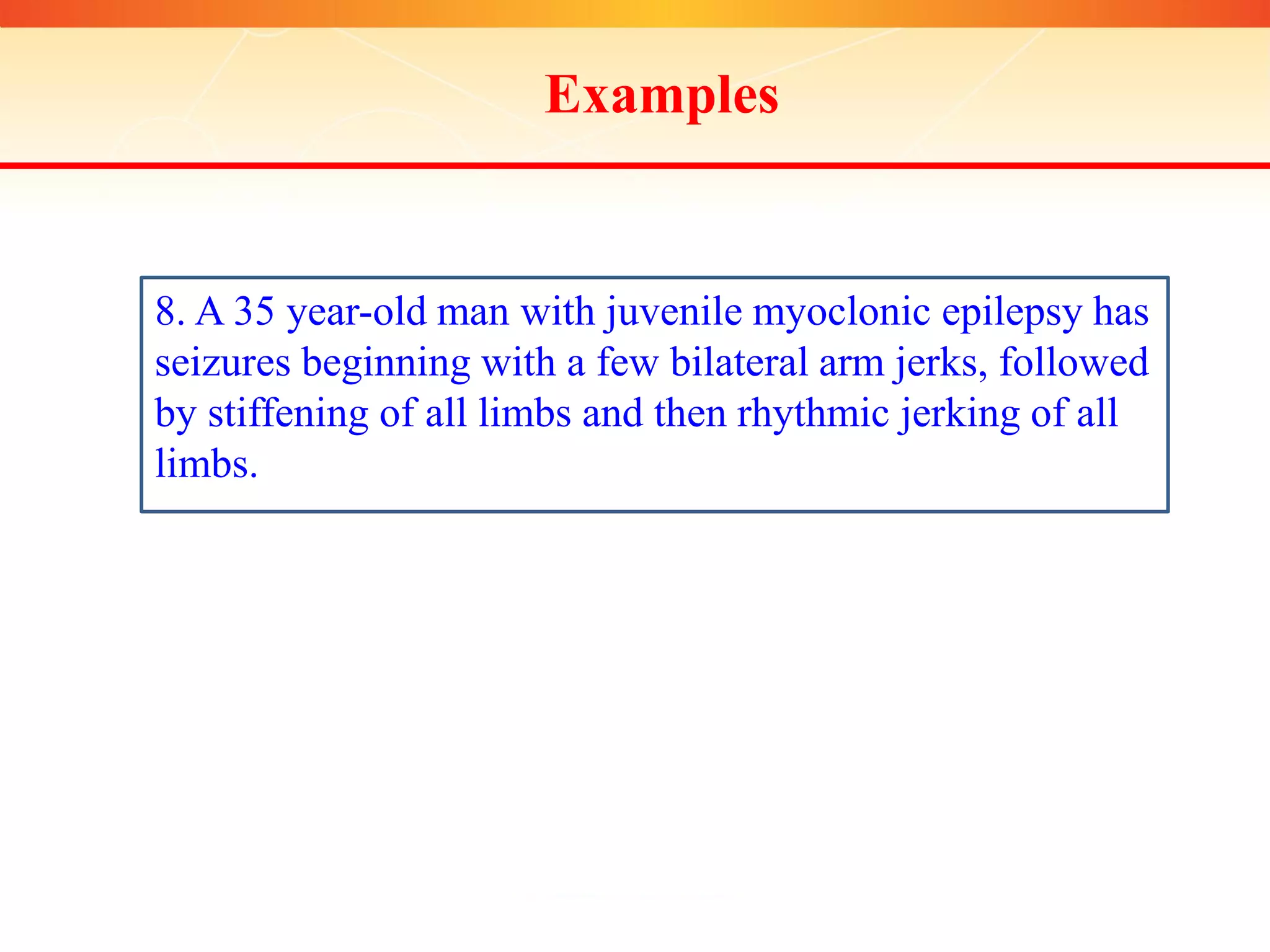 Examples

8. A 35 year-old man with juvenile myoclonic epilepsy has seizures beginning with a few bilateral arm jerks, followed by stiffening of all limbs and then rhythmic jerking of all limbs.